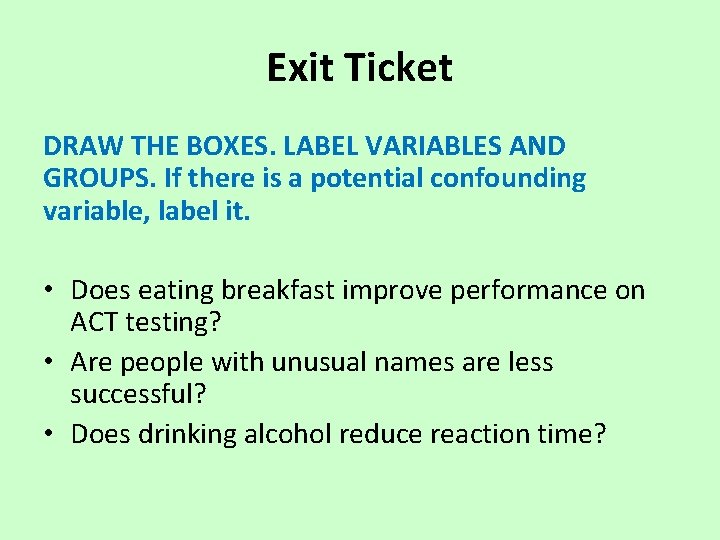 Exit Ticket

DRAW THE BOXES. LABEL VARIABLES AND GROUPS. If there is a potential confounding variable, label it.

• Does eating breakfast improve performance on ACT testing?
• Are people with unusual names are less successful?
• Does drinking alcohol reduce reaction time?